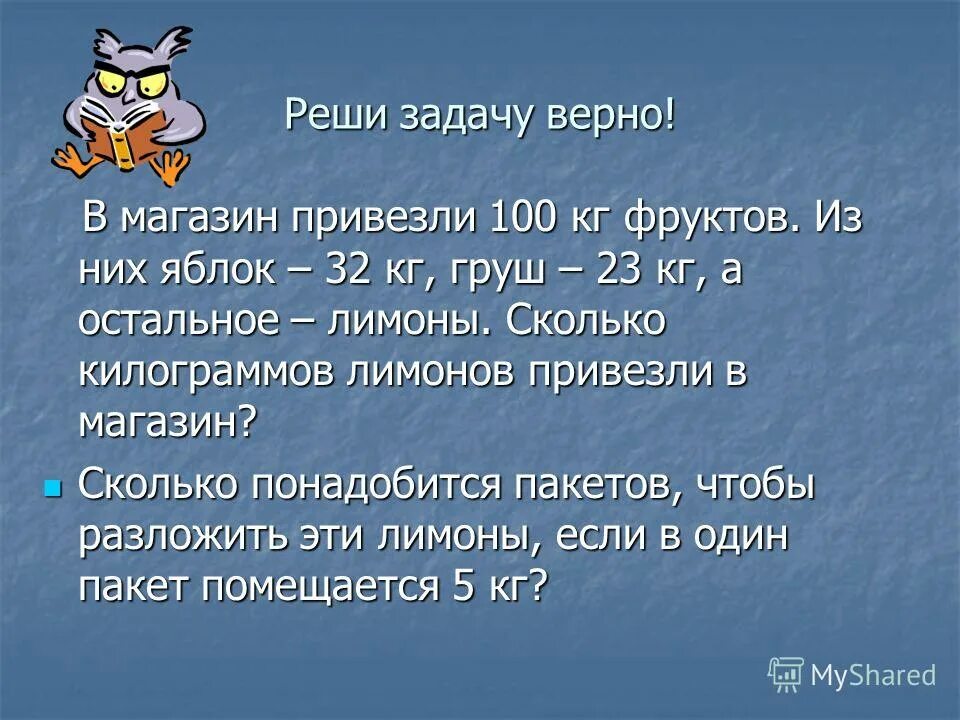 Реши задачу верно!

В магазин привезли 100 кг фруктов. Из них яблок – 32 кг, груш – 23 кг, а остальное – лимоны. Сколько килограммов лимонов привезли в магазин?

Сколько понадобится пакетов, чтобы разложить эти лимоны, если в один пакет помещается 5 кг?

MyShared